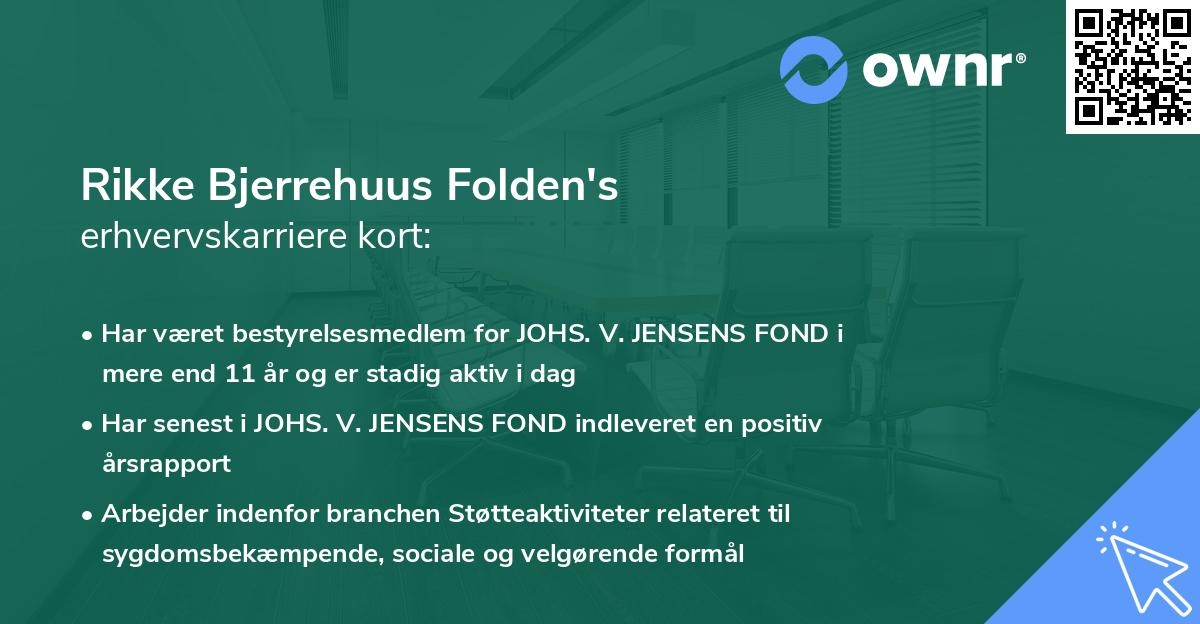 ownr®

Rikke Bjerrehuus Folden's
erhvervskarriere kort:

• Har været bestyrelsesmedlem for JOHS. V. JENSENS FOND i mere end 11 år og er stadig aktiv i dag

• Har senest i JOHS. V. JENSENS FOND indleveret en positiv årsrapport

• Arbejder indenfor branchen Støtteaktiviteter relateret til sygdomsbekæmpende, sociale og velgørende formål